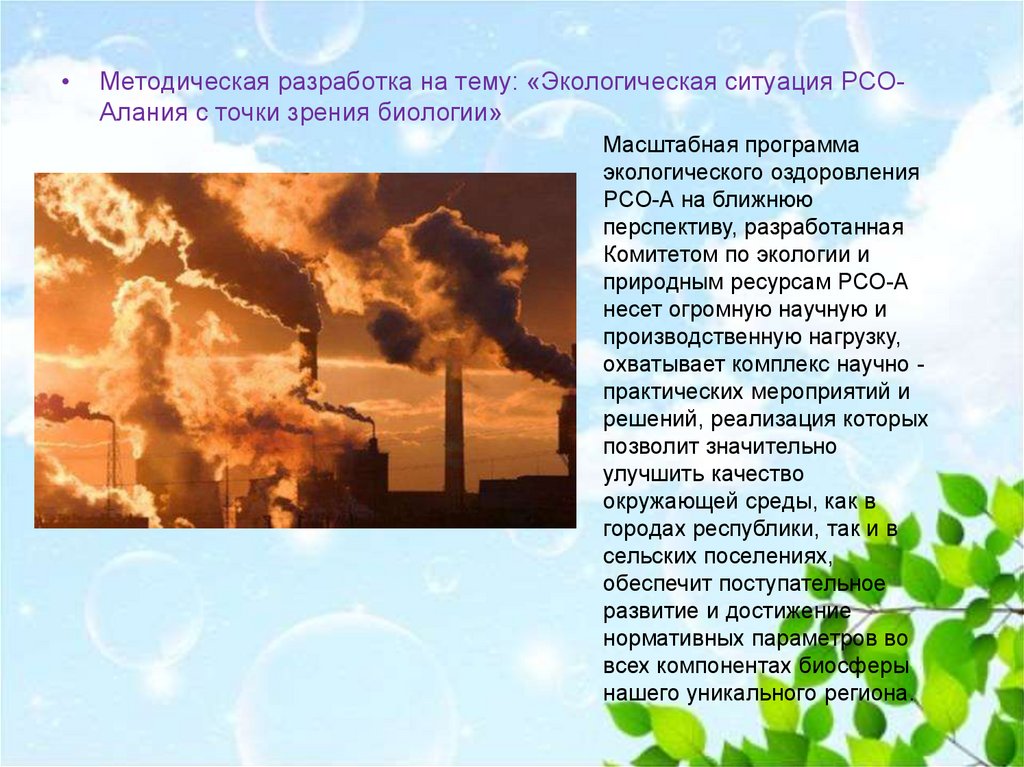 • Методическая разработка на тему: «Экологическая ситуация РСО-Алания с точки зрения биологии»

Масштабная программа экологического оздоровления РСО-А на ближнюю перспективу, разработанная Комитетом по экологии и природным ресурсам РСО-А несет огромную научную и производственную нагрузку, охватывает комплекс научно - практических мероприятий и решений, реализация которых позволит значительно улучшить качество окружающей среды, как в городах республики, так и в сельских поселениях, обеспечит поступательное развитие и достижение нормативных параметров во всех компонентах биосферы нашего уникального региона.